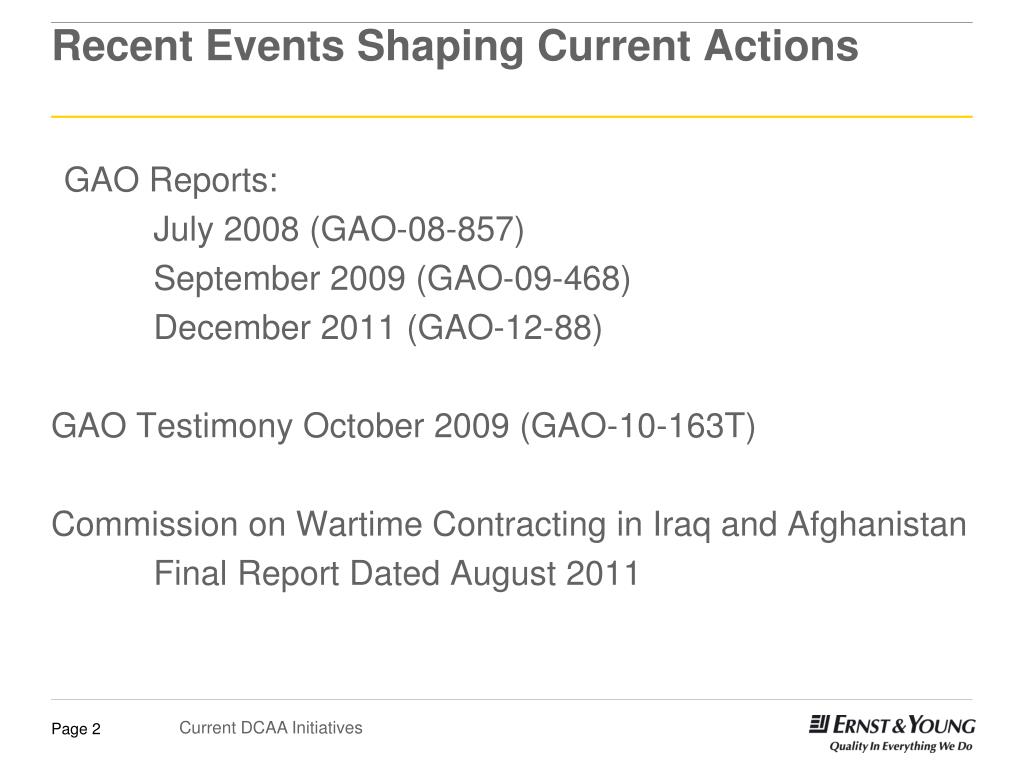 Recent Events Shaping Current Actions

GAO Reports:
July 2008 (GAO-08-857)
September 2009 (GAO-09-468)
December 2011 (GAO-12-88)

GAO Testimony October 2009 (GAO-10-163T)

Commission on Wartime Contracting in Iraq and Afghanistan
Final Report Dated August 2011

Page 2 Current DCAA Initiatives

ERNST & YOUNG
Quality In Everything We Do